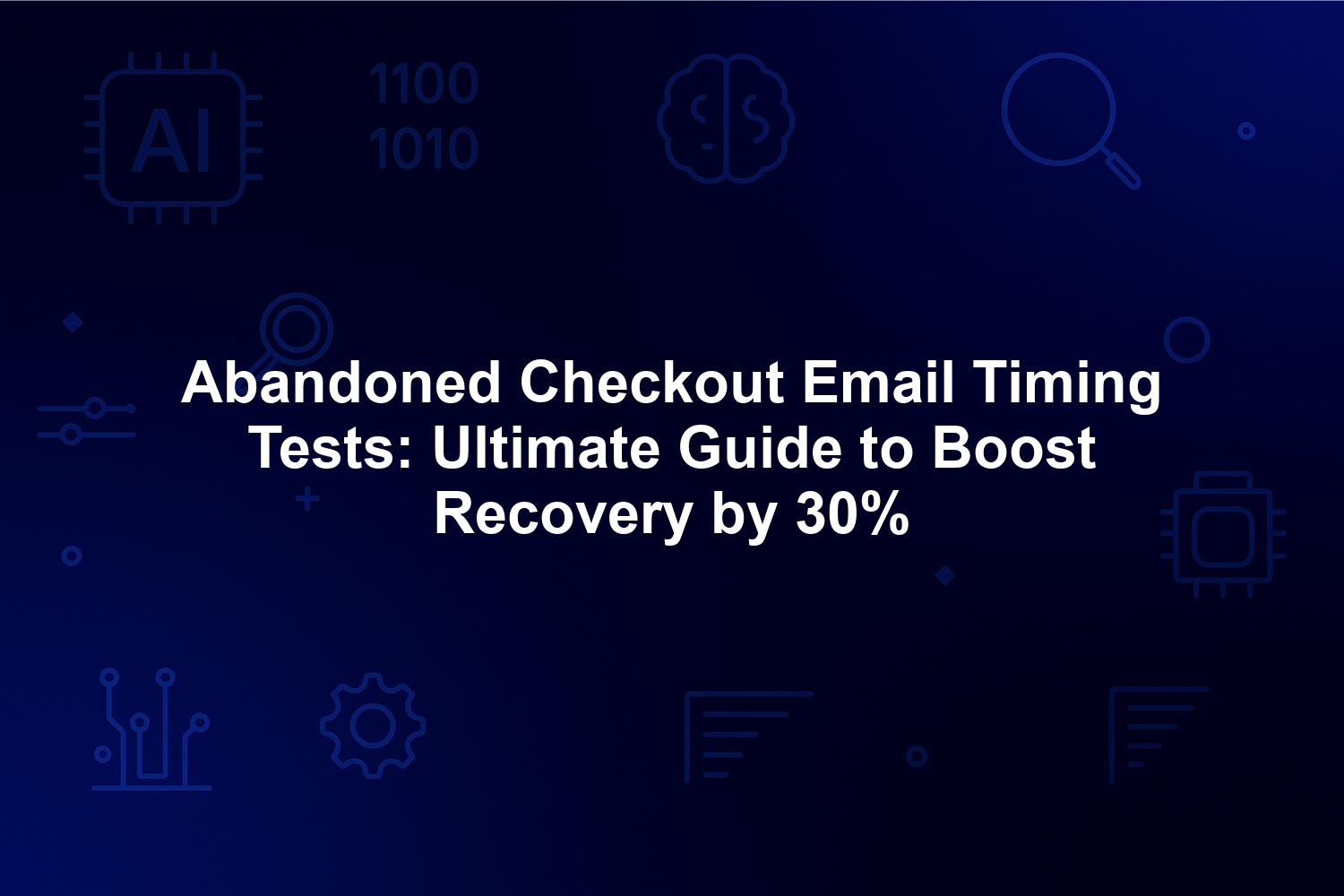 AI

1100
1010

Abandoned Checkout Email Timing Tests: Ultimate Guide to Boost Recovery by 30%